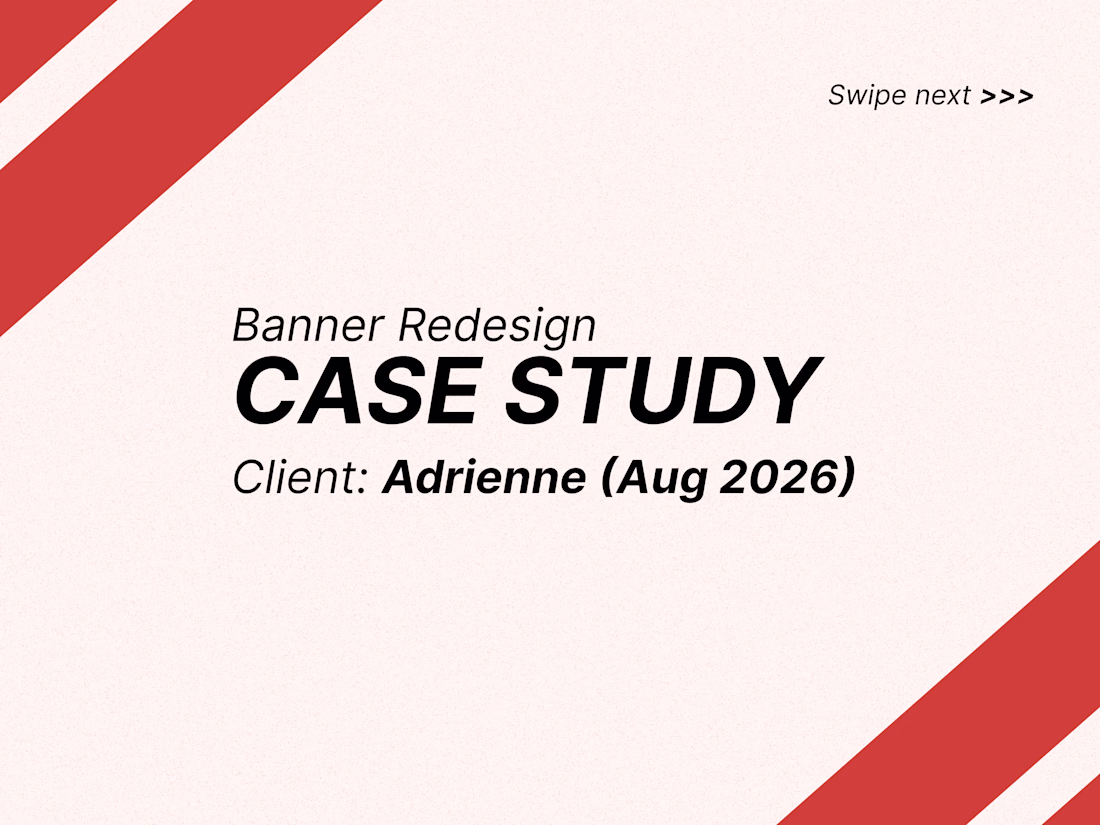 Swipe next >>>

Banner Redesign
CASE STUDY
Client: Adrienne (Aug 2026)